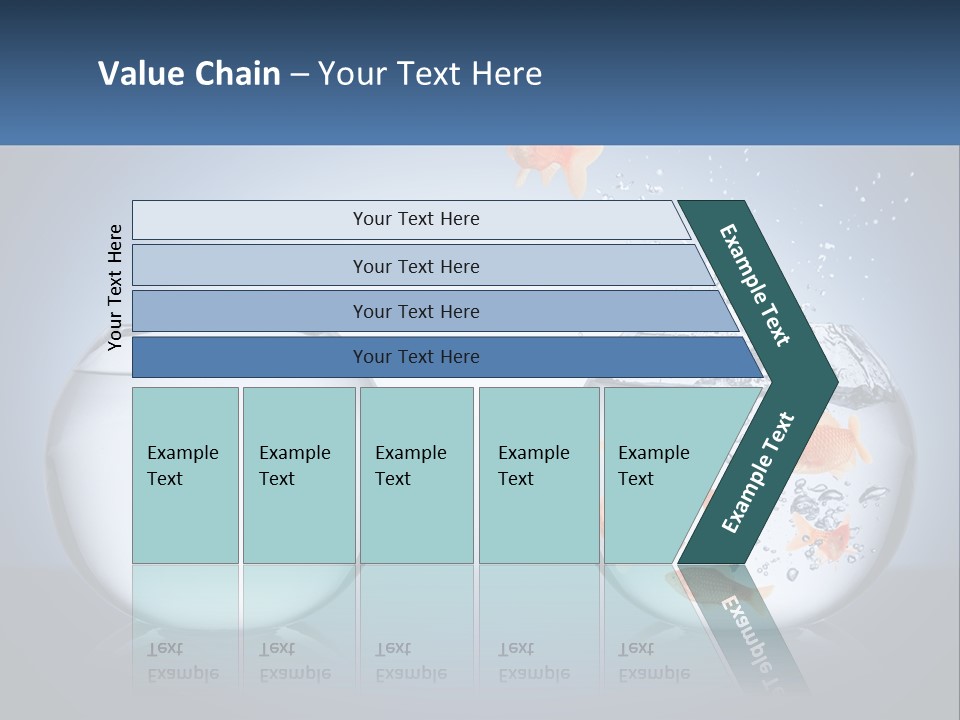 Value Chain – Your Text Here

Your Text Here

Your Text Here

Your Text Here

Your Text Here

Your Text Here

Example Text

Example Text

Example Text

Example Text

Example Text

Example Text

Example Text